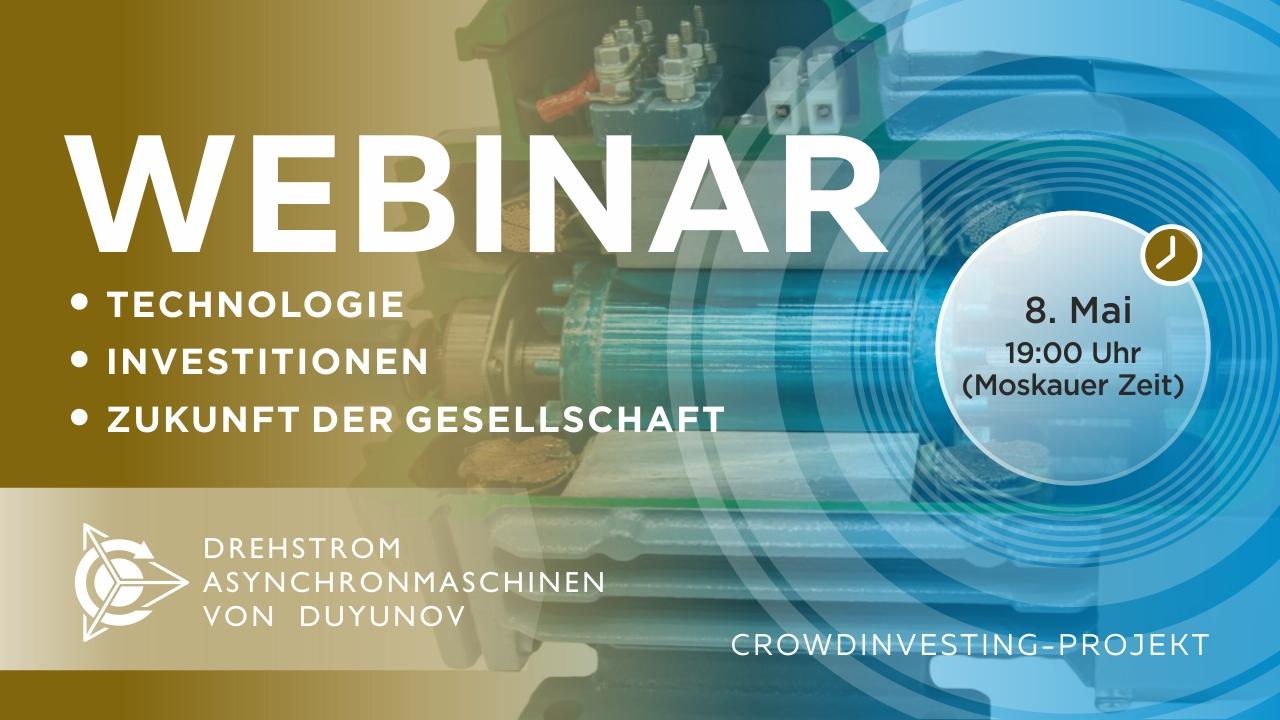 WEBINAR

• TECHNOLOGIE
• INVESTITIONEN
• ZUKUNFT DER GESELLSCHAFT

8. Mai
19:00 Uhr
(Moskauer Zeit)

DREHSTROM
ASYNCHRONMASCHINEN
VON DUYUNOV

CROWDINVESTING-PROJEKT